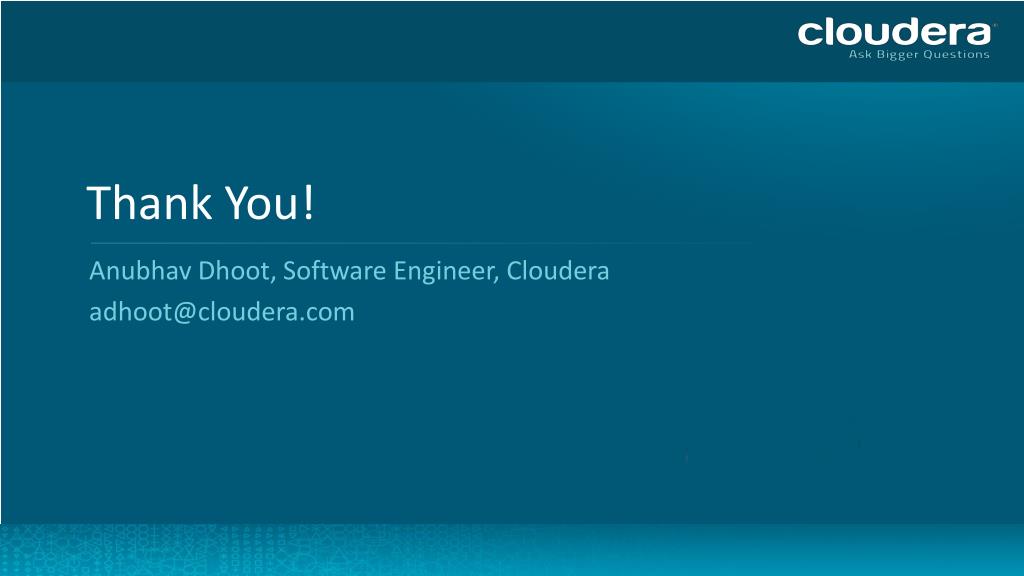 cloudera
Ask Bigger Questions

Thank You!

Anubhav Dhoot, Software Engineer, Cloudera
adhoot@cloudera.com